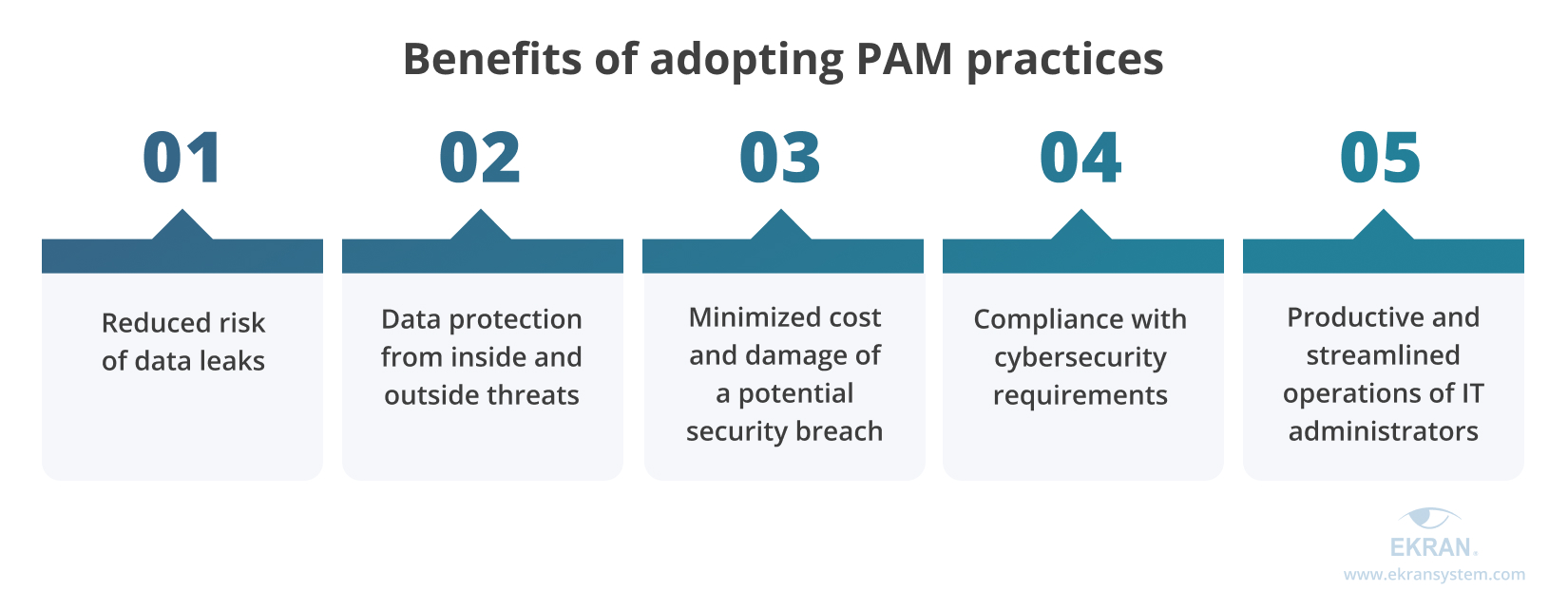 Benefits of adopting PAM practices

01

Reduced risk of data leaks

02

Data protection from inside and outside threats

03

Minimized cost and damage of a potential security breach

04

Compliance with cybersecurity requirements

05

Productive and streamlined operations of IT administrators

EKRAN.
www.ekransystem.com